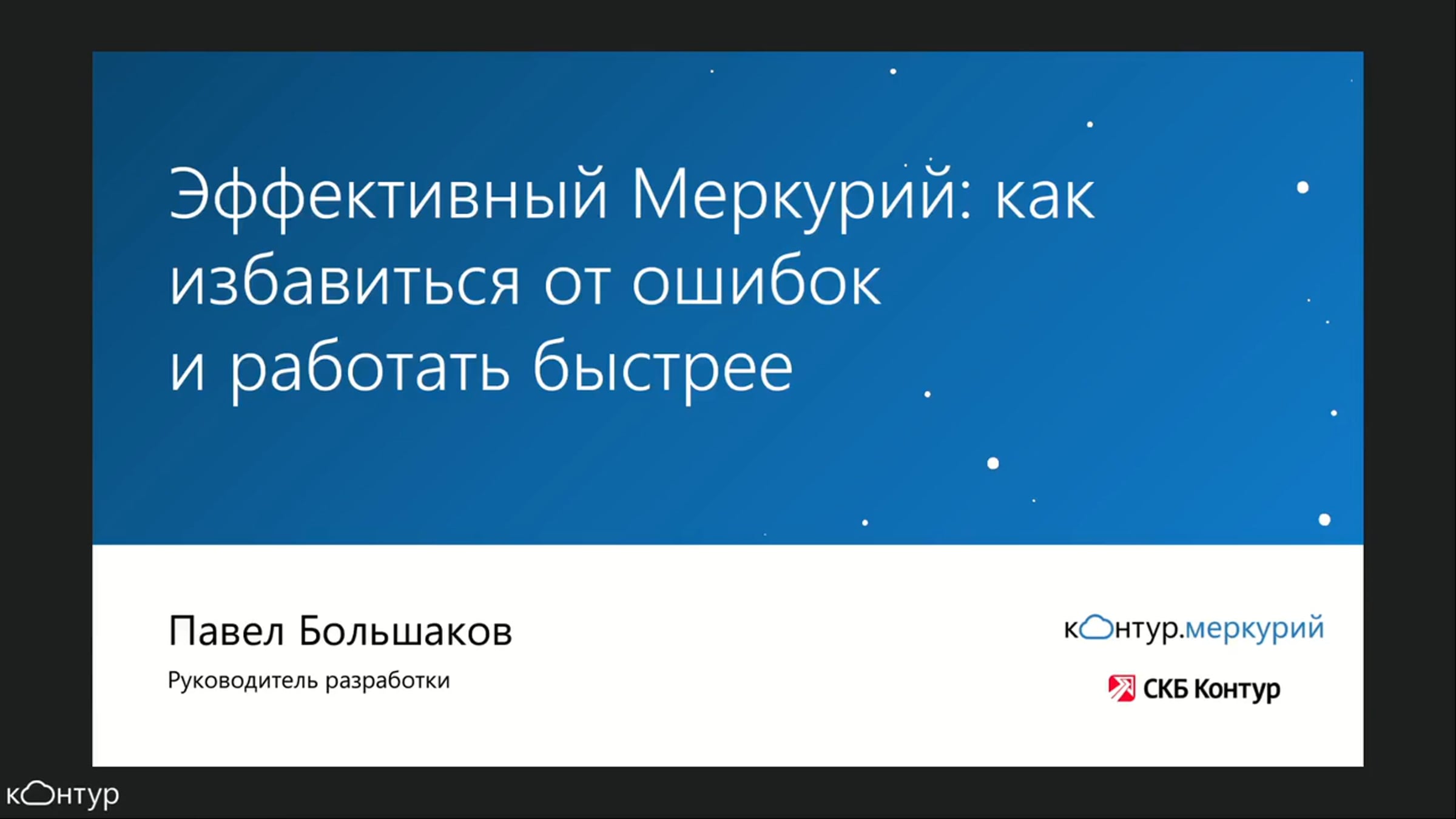 Эффективный Меркурий: как избавиться от ошибок и работать быстрее

Павел Большаков

Руководитель разработки

контур.меркурий

СКБ Контур

контур